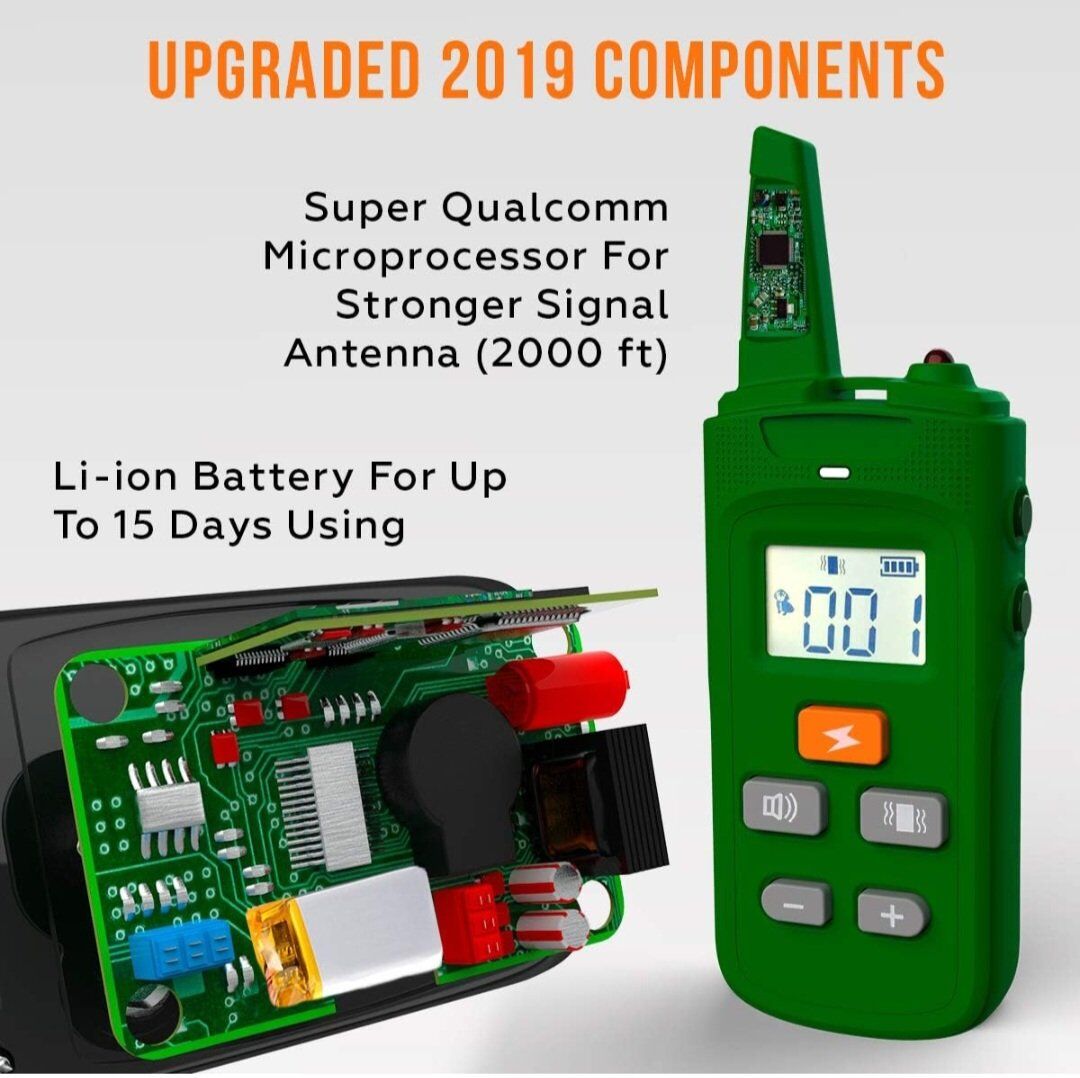 UPGRADED 2019 COMPONENTS

Super Qualcomm Microprocessor For Stronger Signal Antenna (2000 ft)

Li-ion Battery For Up To 15 Days Using

001

−

+